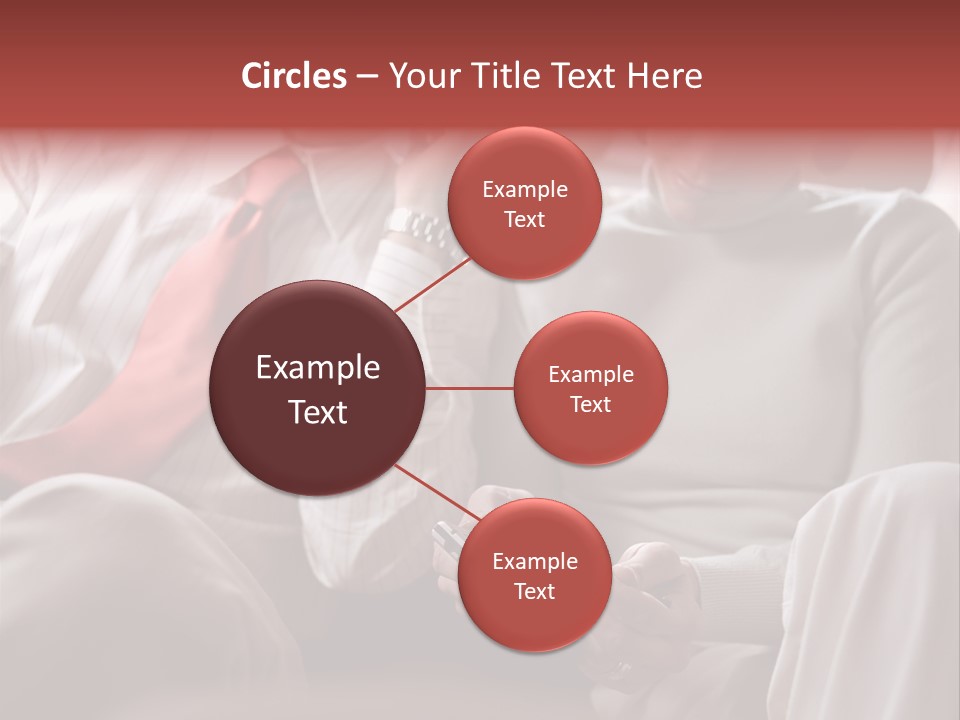 Circles – Your Title Text Here

Example Text

Example Text

Example Text

Example Text